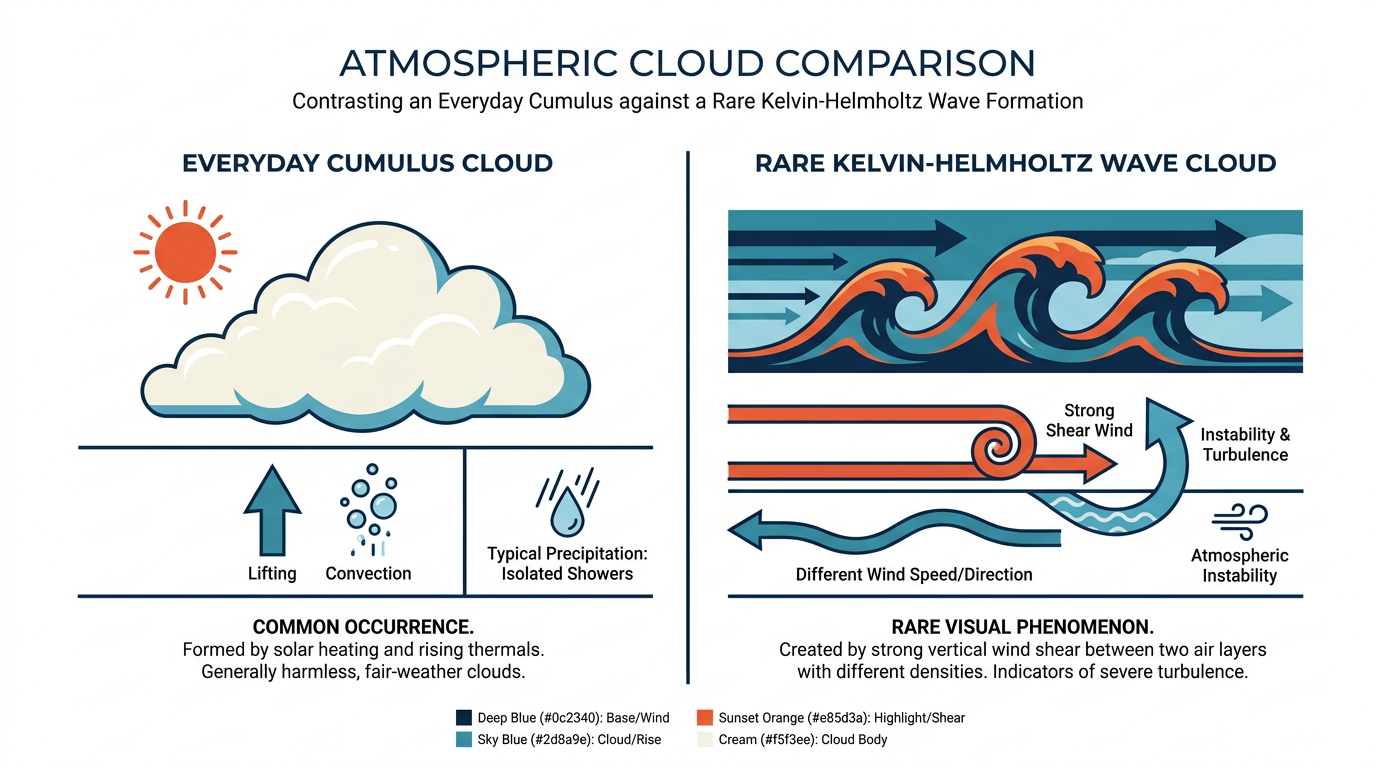 ATMOSPHERIC CLOUD COMPARISON

Contrasting an Everyday Cumulus against a Rare Kelvin-Helmholtz Wave Formation

EVERYDAY CUMULUS CLOUD

Lifting

Convection

Typical Precipitation: Isolated Showers

COMMON OCCURRENCE.
Formed by solar heating and rising thermals. Generally harmless, fair-weather clouds.

RARE KELVIN-HELMHOLTZ WAVE CLOUD

Strong Shear Wind

Instability & Turbulence

Different Wind Speed/Direction

Atmospheric Instability

RARE VISUAL PHENOMENON.
Created by strong vertical wind shear between two air layers with different densities. Indicators of severe turbulence.

Deep Blue (#0c2340): Base/Wind
Sky Blue (#2d8a9e): Cloud/Rise
Sunset Orange (#e85d3a): Highlight/Shear
Cream (#f5f3ee): Cloud Body